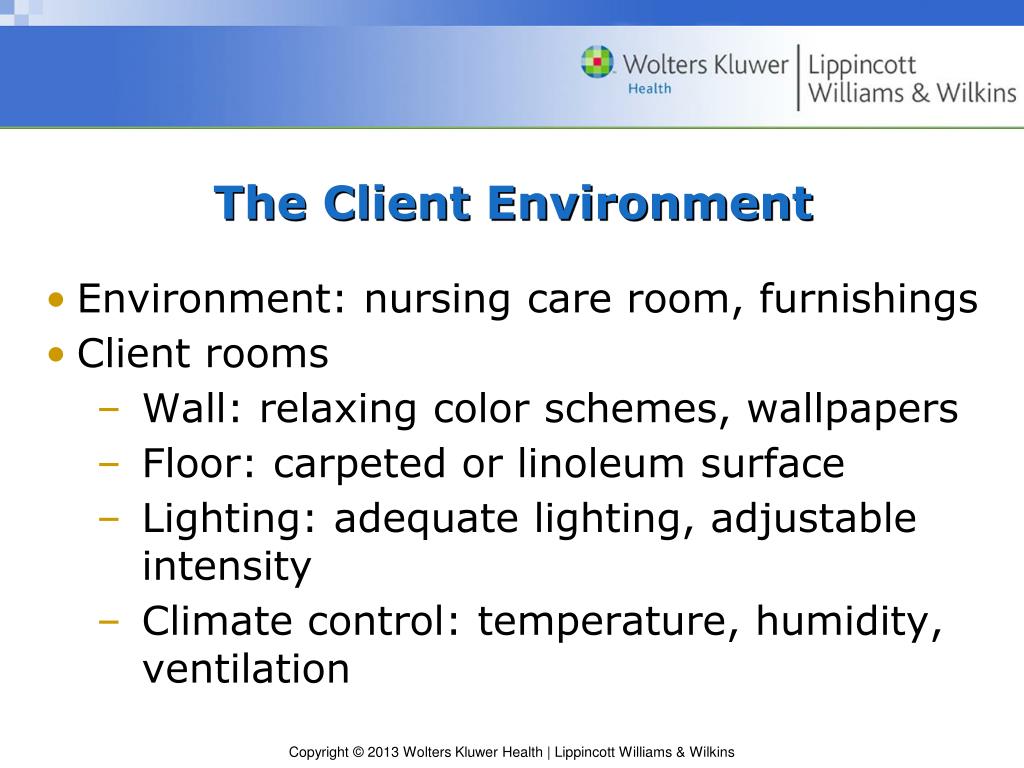 Wolters Kluwer Health | Lippincott Williams & Wilkins

The Client Environment

• Environment: nursing care room, furnishings
• Client rooms
– Wall: relaxing color schemes, wallpapers
– Floor: carpeted or linoleum surface
– Lighting: adequate lighting, adjustable intensity
– Climate control: temperature, humidity, ventilation

Copyright © 2013 Wolters Kluwer Health | Lippincott Williams & Wilkins